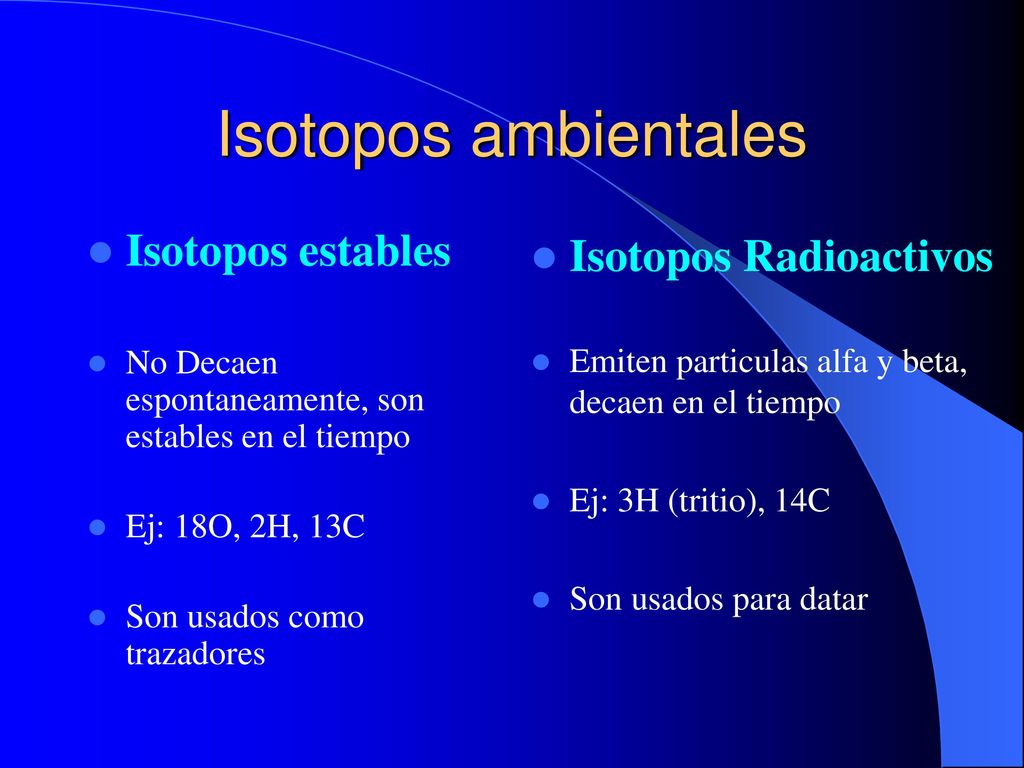 Isotopos ambientales

- Isotopos estables
- No Decaen espontaneamente, son estables en el tiempo
- Ej: 18O, 2H, 13C
- Son usados como trazadores

- Isotopos Radioactivos
- Emiten particulas alfa y beta, decaen en el tiempo
- Ej: 3H (tritio), 14C
- Son usados para datar